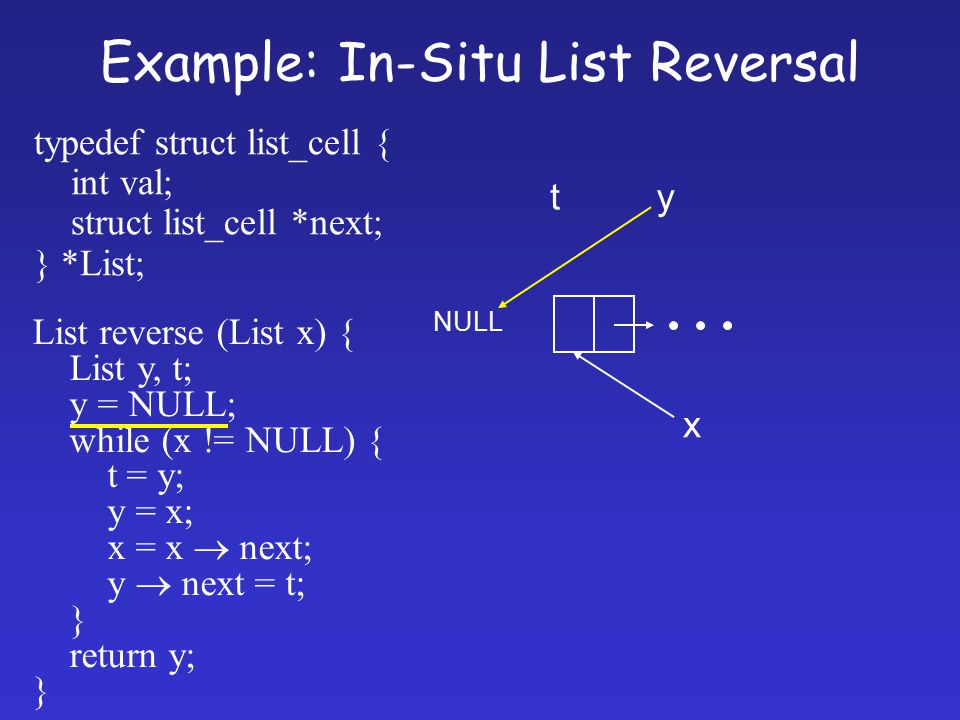 Example: In-Situ List Reversal

typedef struct list_cell {
int val;
struct list_cell *next;
} *List;

List reverse (List x) {
List y, t;
y = NULL;
while (x != NULL) {
t = y;
y = x;
x = x $\rightarrow$ next;
y $\rightarrow$ next = t;
}
return y;
}

t y

NULL

• • •

x